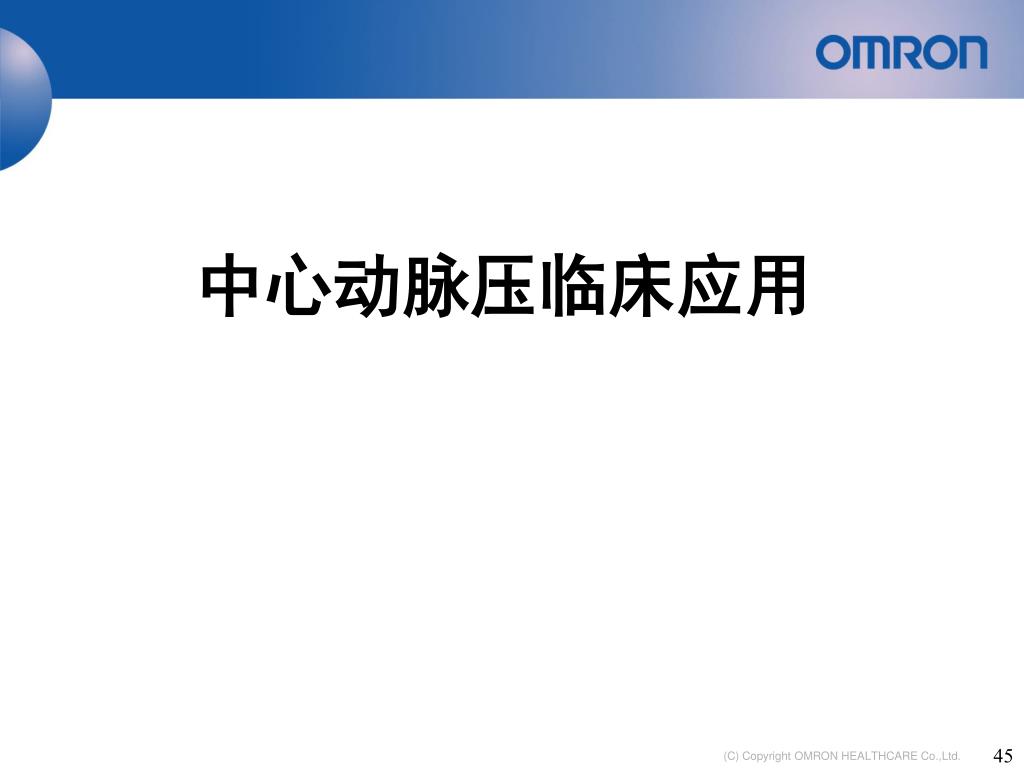 OMRON

中心动脉压临床应用

(C) Copyright OMRON HEALTHCARE Co.,Ltd.

45